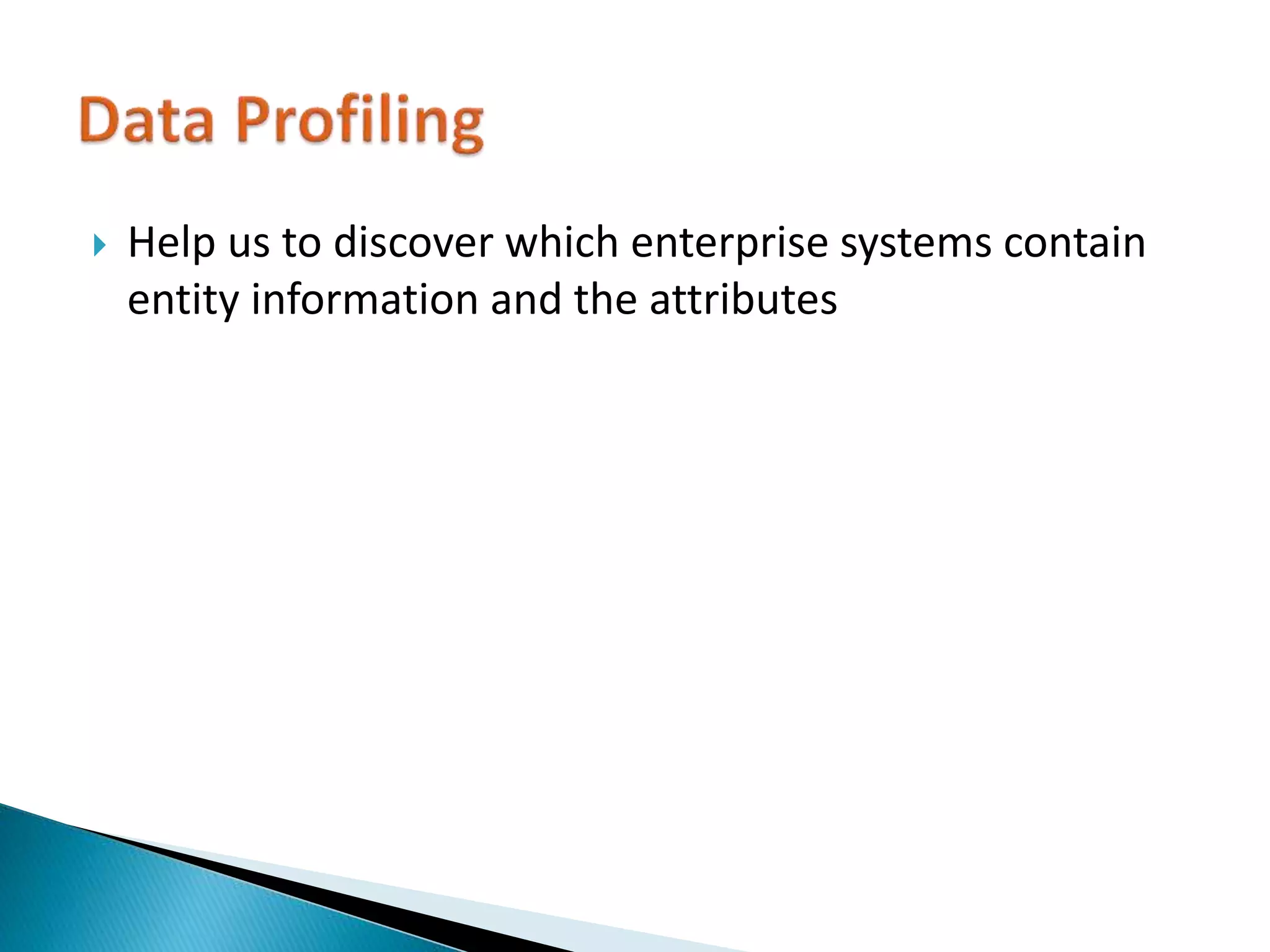 Data Profiling

Help us to discover which enterprise systems contain entity information and the attributes